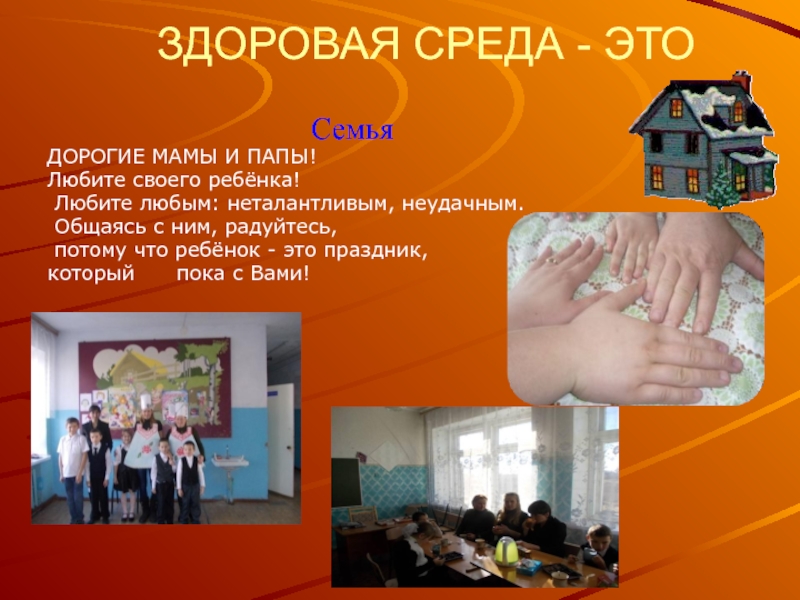 ЗДОРОВАЯ СРЕДА - ЭТО

Семья

ДОРОГИЕ МАМЫ И ПАПЫ!
Любите своего ребёнка!
Любите любым: неталантливым, неудачным.
Общаясь с ним, радуйтесь,
потому что ребёнок - это праздник,
который пока с Вами!